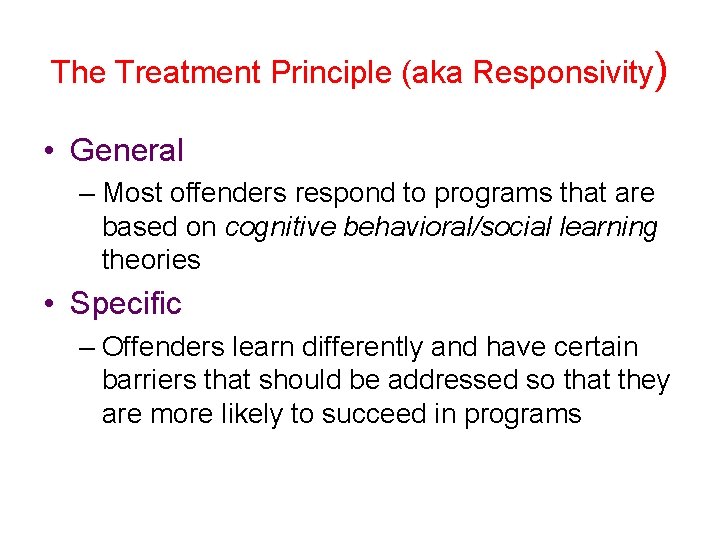 The Treatment Principle (aka Responsivity)

• General
– Most offenders respond to programs that are based on cognitive behavioral/social learning theories

• Specific
– Offenders learn differently and have certain barriers that should be addressed so that they are more likely to succeed in programs